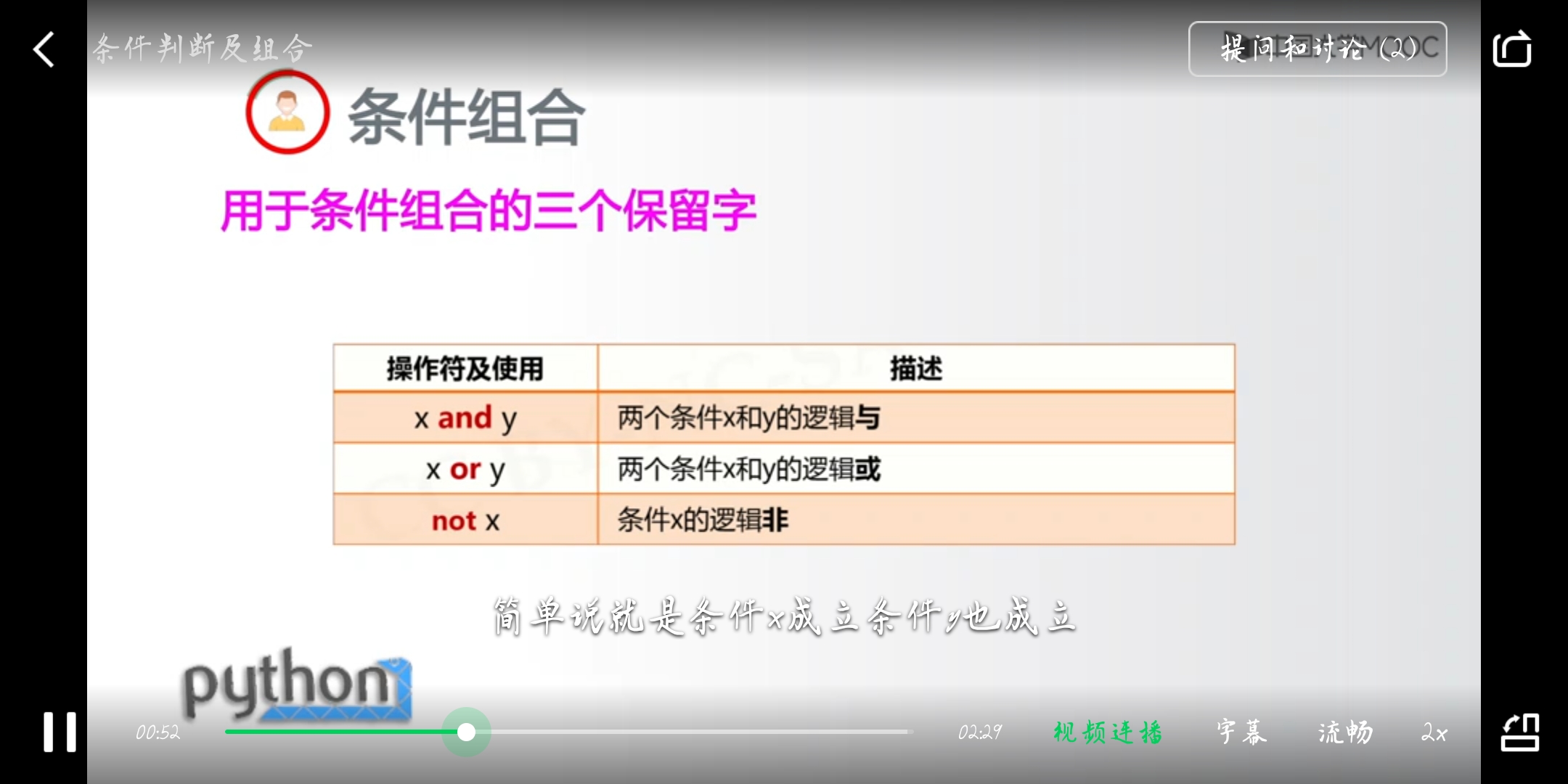 条件判断及组合

提问和讨论 (2)

条件组合

用于条件组合的三个保留字

| 操作符及使用 | 描述 |
|---|---|
| x and y | 两个条件x和y的逻辑与 |
| x or y | 两个条件x和y的逻辑或 |
| not x | 条件x的逻辑非 |

简单说就是条件x成立条件y也成立

python

00:52

02:29

视频连播

字幕

流畅

2x